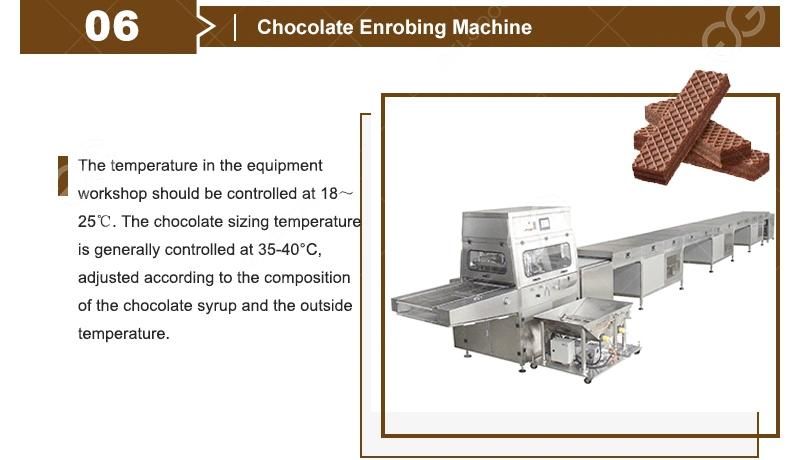 06

Chocolate Enrobing Machine

The temperature in the equipment workshop should be controlled at 18～25℃. The chocolate sizing temperature is generally controlled at 35-40°C, adjusted according to the composition of the chocolate syrup and the outside temperature.